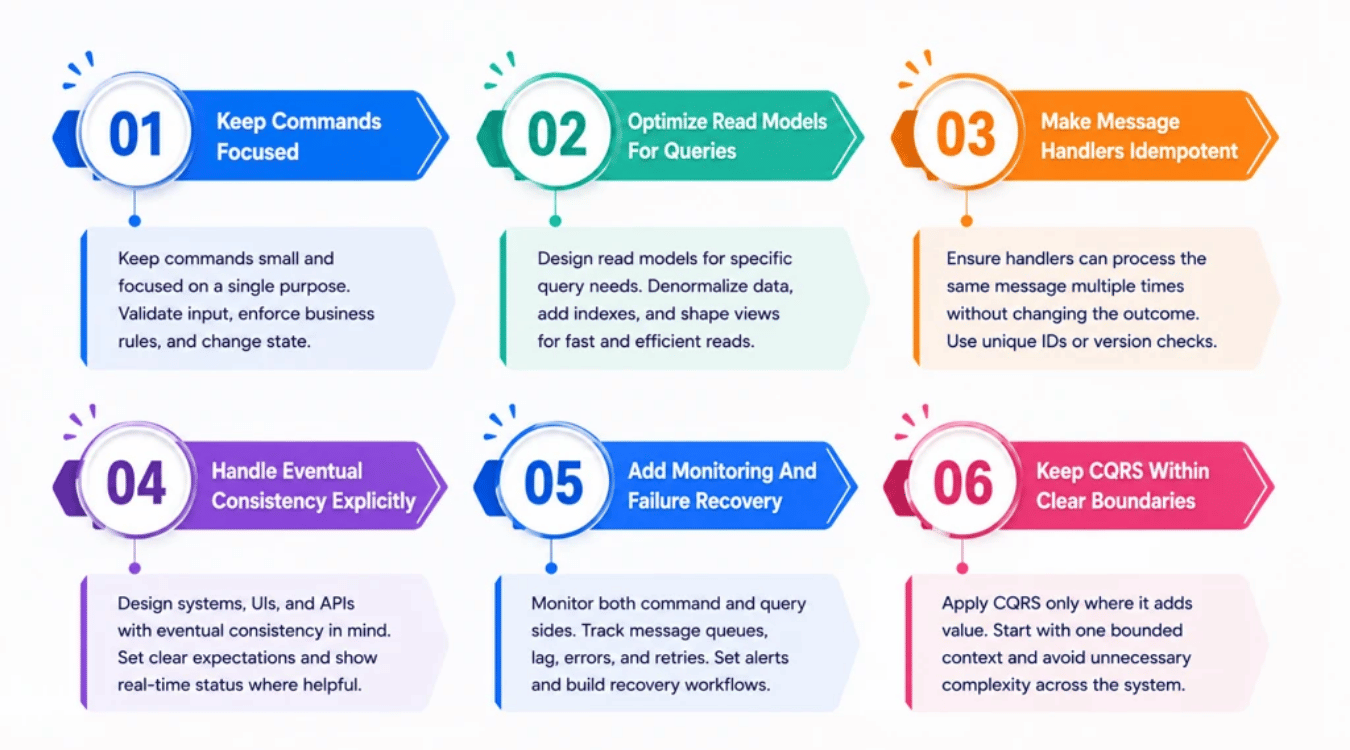 01
Keep Commands Focused

Keep commands small and focused on a single purpose. Validate input, enforce business rules, and change state.

02
Optimize Read Models For Queries

Design read models for specific query needs. Denormalize data, add indexes, and shape views for fast and efficient reads.

03
Make Message Handlers Idempotent

Ensure handlers can process the same message multiple times without changing the outcome. Use unique IDs or version checks.

04
Handle Eventual Consistency Explicitly

Design systems, UIs, and APIs with eventual consistency in mind. Set clear expectations and show real-time status where helpful.

05
Add Monitoring And Failure Recovery

Monitor both command and query sides. Track message queues, lag, errors, and retries. Set alerts and build recovery workflows.

06
Keep CQRS Within Clear Boundaries

Apply CQRS only where it adds value. Start with one bounded context and avoid unnecessary complexity across the system.